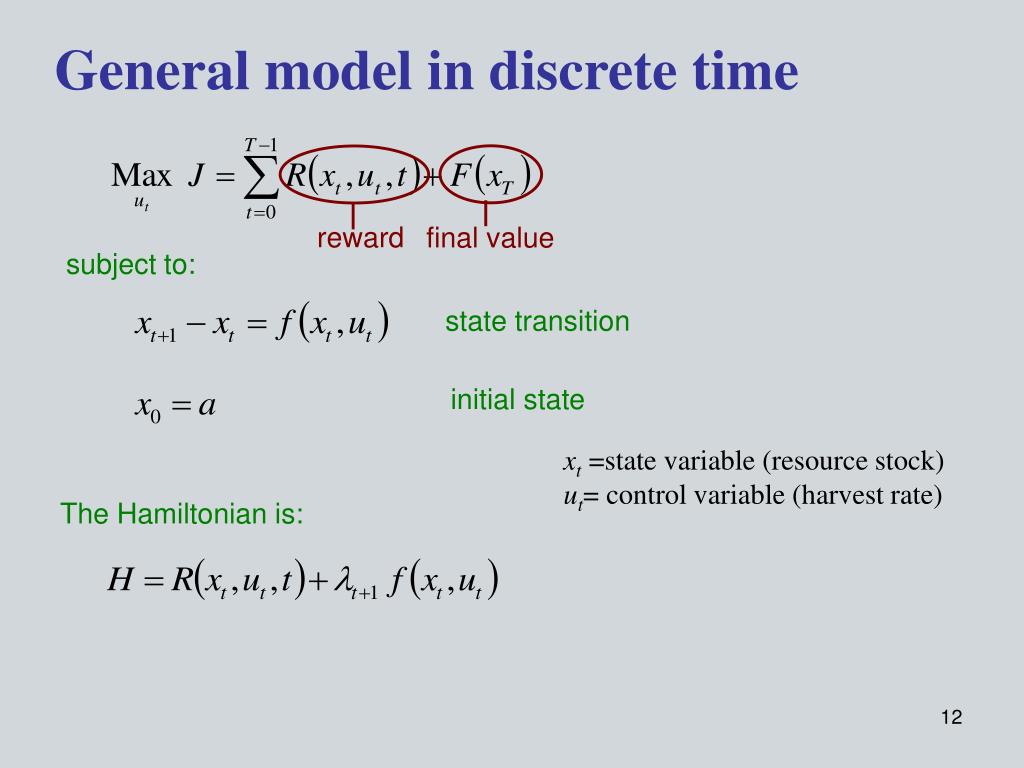 General model in discrete time

$\underset{u_t}{\text{Max}}\ J = \sum_{t=0}^{T-1} R(x_t, u_t, t) + F(x_T)$

reward final value

subject to:

$x_{t+1} - x_t = f(x_t, u_t)$ state transition

$x_0 = a$ initial state

$x_t$ =state variable (resource stock)
$u_t$= control variable (harvest rate)

The Hamiltonian is:

$H = R(x_t, u_t, t) + \lambda_{t+1} f(x_t, u_t)$

12